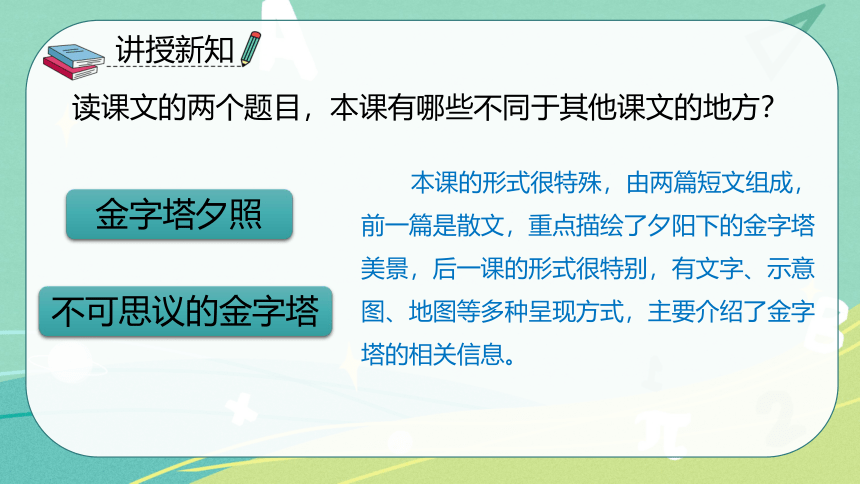 讲授新知

读课文的两个题目，本课有哪些不同于其他课文的地方？

金字塔夕照

不可思议的金字塔

本课的形式很特殊，由两篇短文组成，前一篇是散文，重点描绘了夕阳下的金字塔美景，后一课的形式很特别，有文字、示意图、地图等多种呈现方式，主要介绍了金字塔的相关信息。